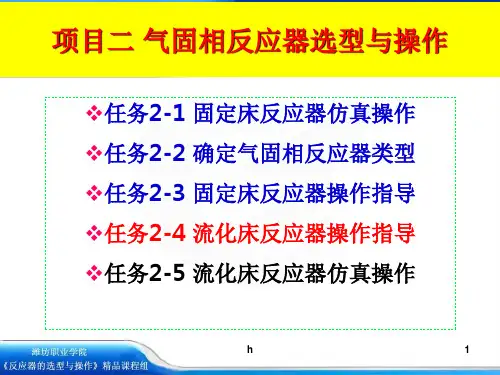 项目二 气固相反应器选型与操作

❖任务2-1 固定床反应器仿真操作
❖任务2-2 确定气固相反应器类型
❖任务2-3 固定床反应器操作指导
❖任务2-4 流化床反应器操作指导
❖任务2-5 流化床反应器仿真操作

潍坊职业学院
《反应器的选型与操作》精品课程组

h

1